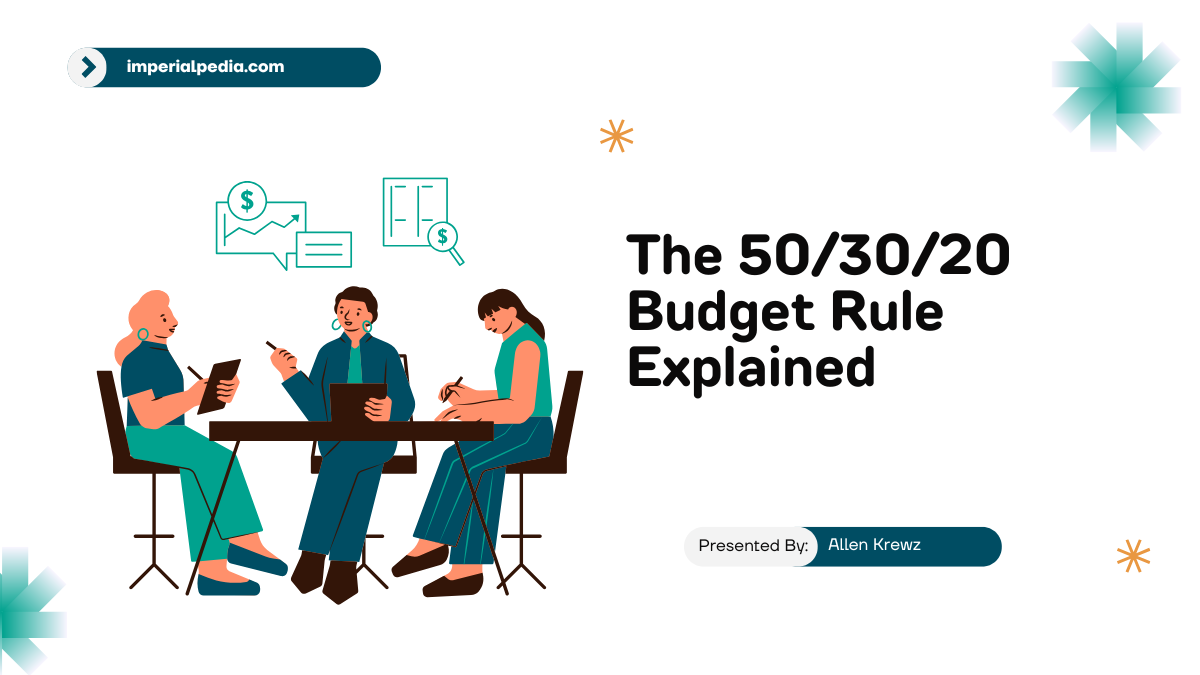 imperialpedia.com

$

$

The 50/30/20 Budget Rule Explained

Presented By: Allen Krewz